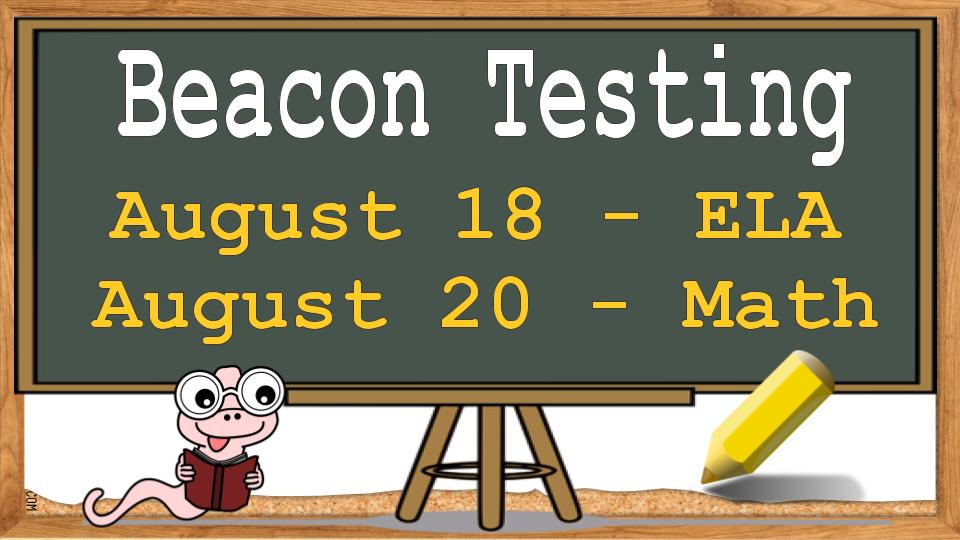 Beacon Testing
August 18 - ELA
August 20 - Math